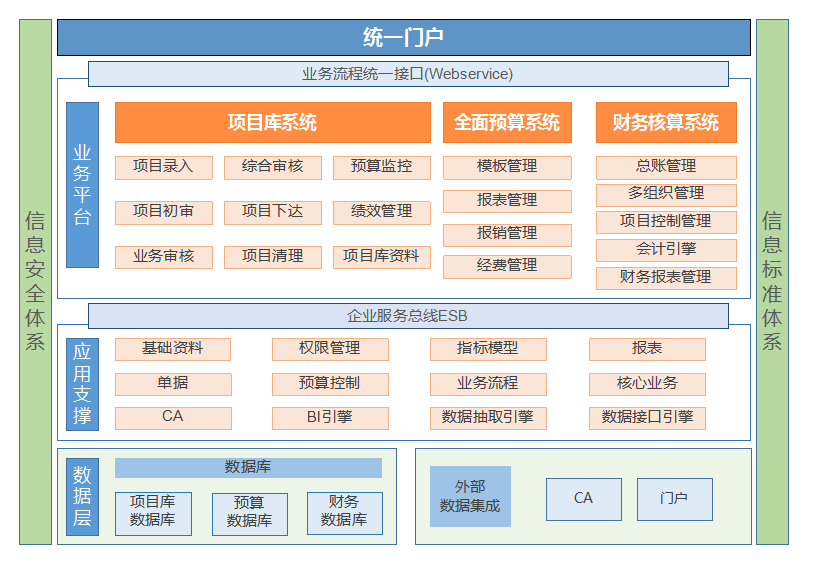 信息安全体系

统一门户

业务流程统一接口(Webservice)

业务平台

项目库系统

项目录入
综合审核
预算监控
项目初审
项目下达
绩效管理
业务审核
项目清理
项目库资料

全面预算系统

模板管理
报表管理
报销管理
经费管理

财务核算系统

总账管理
多组织管理
项目控制管理
会计引擎
财务报表管理

企业服务总线ESB

应用支撑

基础资料
权限管理
指标模型
报表
单据
预算控制
业务流程
核心业务
CA
BI引擎
数据抽取引擎
数据接口引擎

数据层

数据库

项目库数据库
预算数据库
财务数据库

外部数据集成

CA
门户

信息标准体系